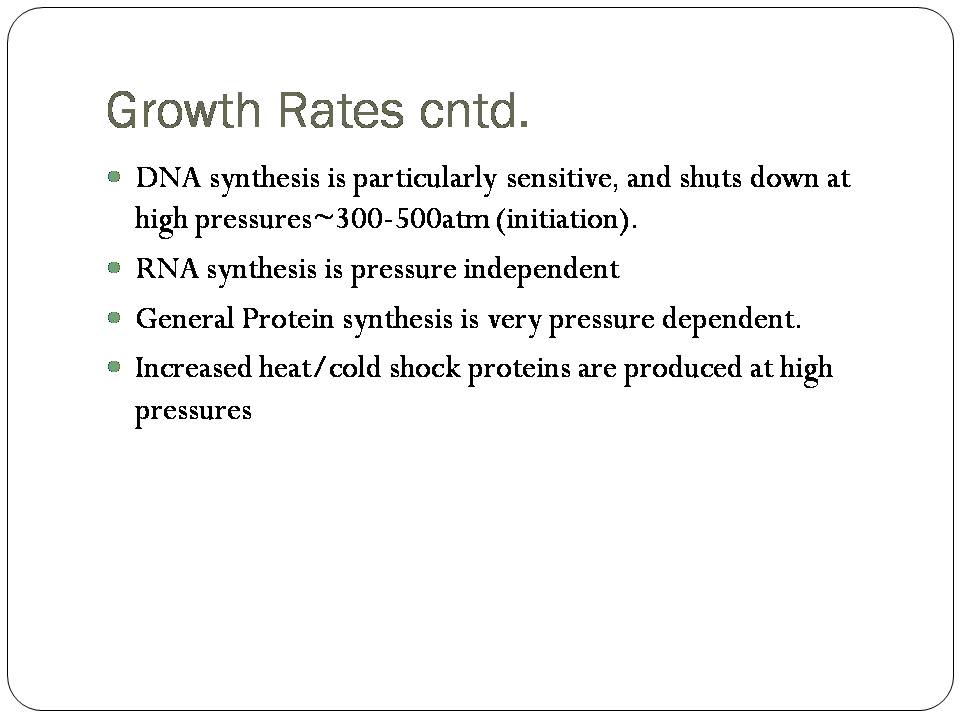 Growth Rates cntd.

- DNA synthesis is particularly sensitive, and shuts down at high pressures~300-500atm (initiation).
- RNA synthesis is pressure independent
- General Protein synthesis is very pressure dependent.
- Increased heat/cold shock proteins are produced at high pressures